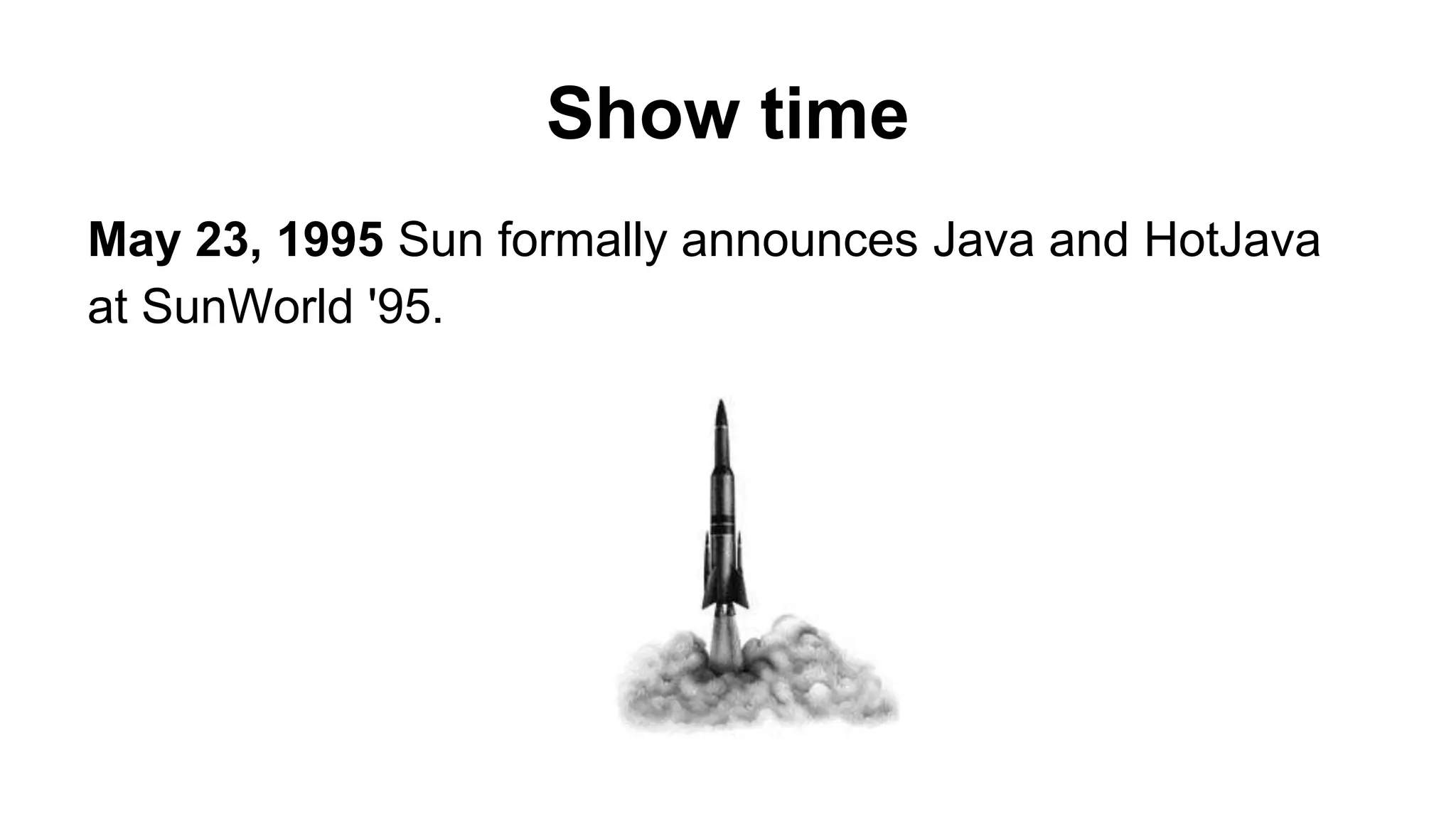 Show time

May 23, 1995 Sun formally announces Java and HotJava at SunWorld '95.